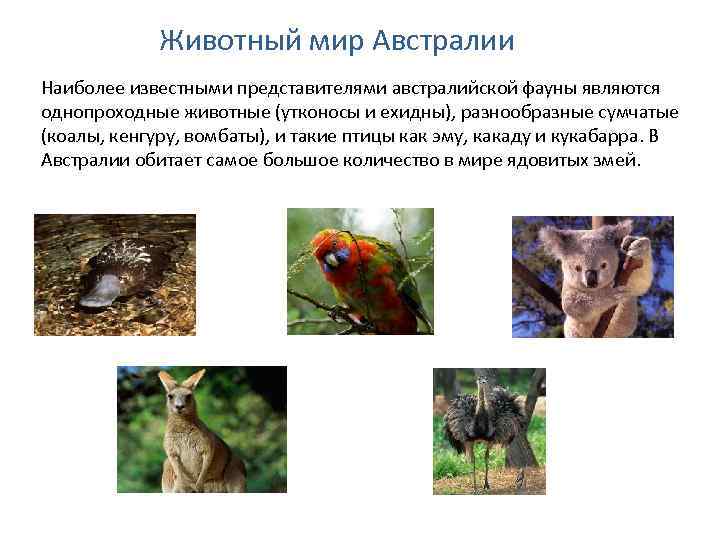 Животный мир Австралии

Наиболее известными представителями австралийской фауны являются однопроходные животные (утконосы и ехидны), разнообразные сумчатые (коалы, кенгуру, вомбаты), и такие птицы как эму, какаду и кукабарра. В Австралии обитает самое большое количество в мире ядовитых змей.